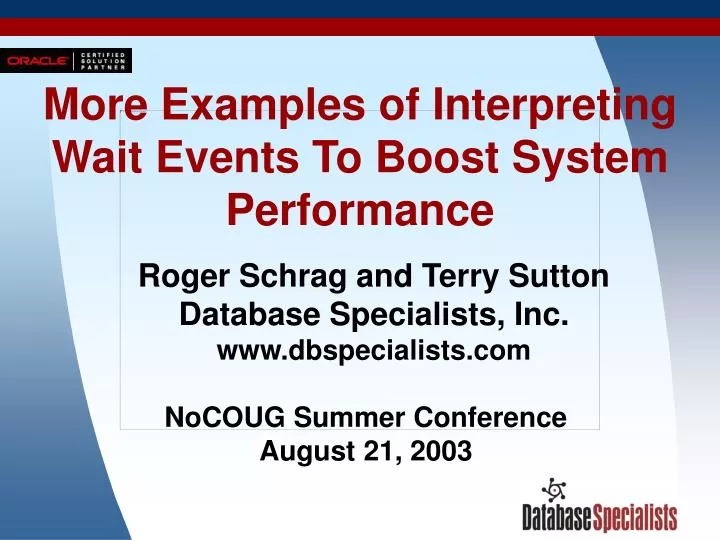 ORACLE CERTIFIED SOLUTION PARTNER

More Examples of Interpreting Wait Events To Boost System Performance

Roger Schrag and Terry Sutton
Database Specialists, Inc.
www.dbspecialists.com

NoCOUG Summer Conference
August 21, 2003

DatabaseSpecialists